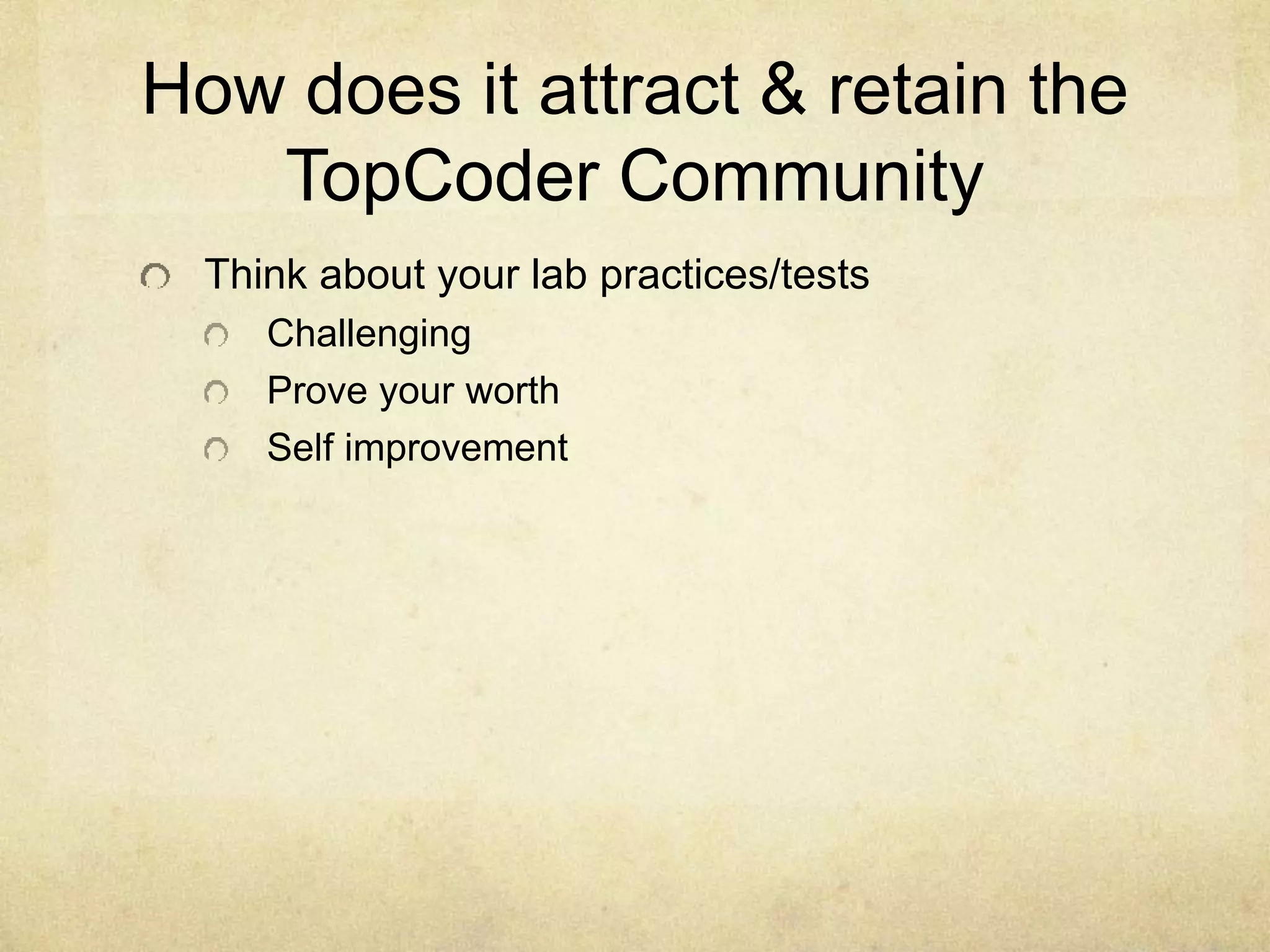 How does it attract & retain the TopCoder Community

Think about your lab practices/tests

Challenging

Prove your worth

Self improvement